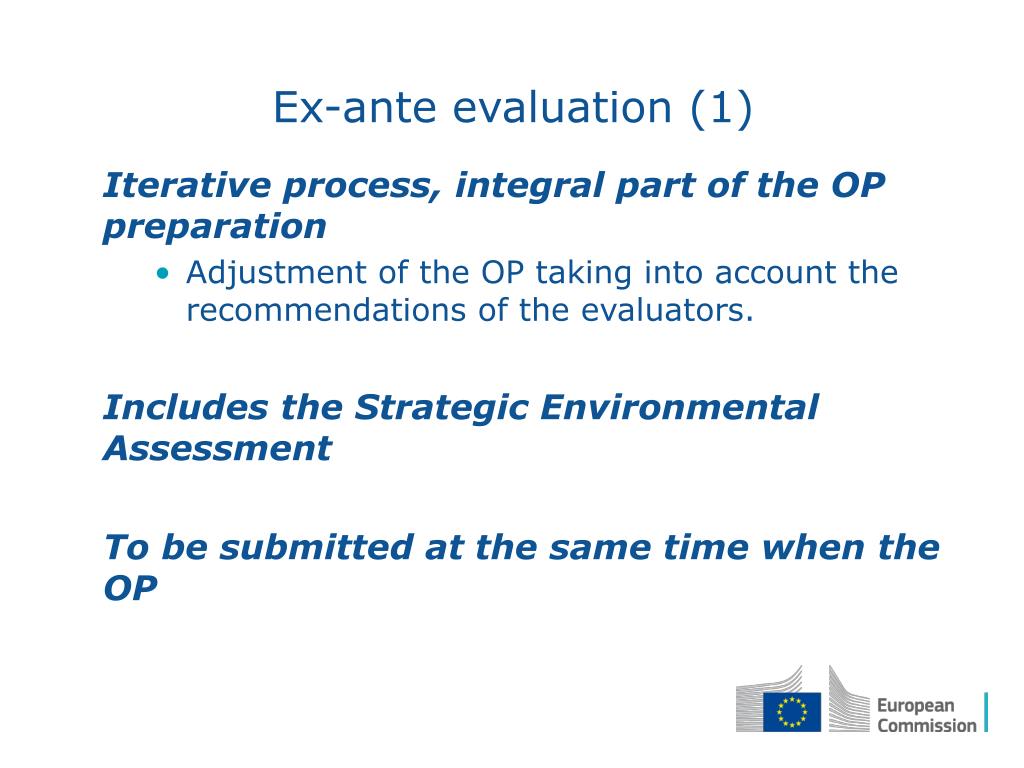 Ex-ante evaluation (1)

Iterative process, integral part of the OP preparation

• Adjustment of the OP taking into account the recommendations of the evaluators.

Includes the Strategic Environmental Assessment

To be submitted at the same time when the OP

European Commission